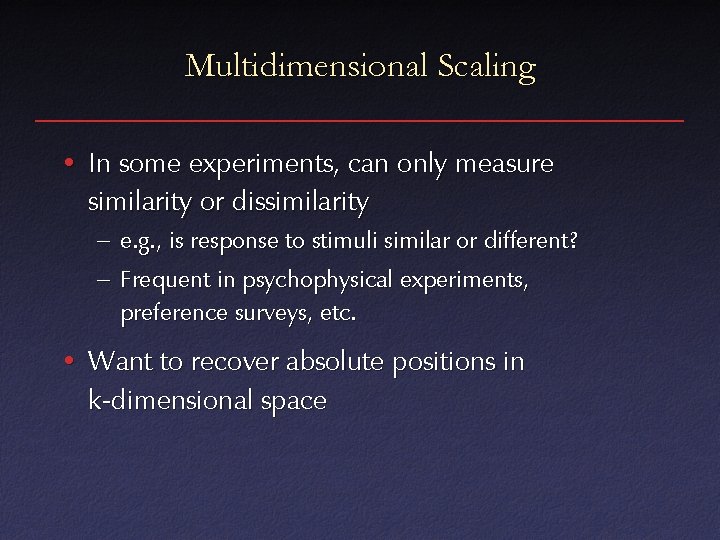 Multidimensional Scaling

• In some experiments, can only measure similarity or dissimilarity

– e.g., is response to stimuli similar or different?

– Frequent in psychophysical experiments, preference surveys, etc.

• Want to recover absolute positions in k-dimensional space